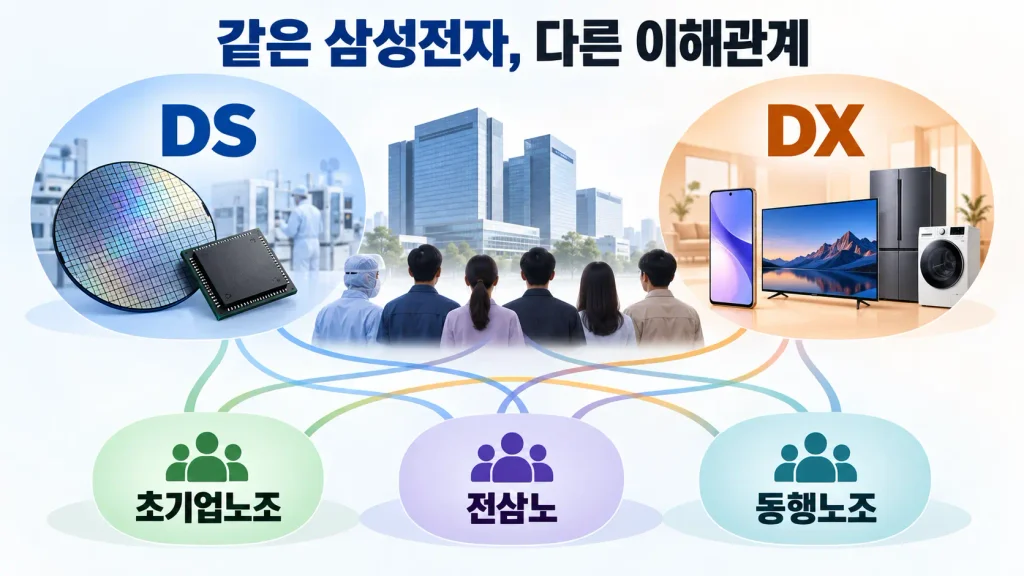 같은 삼성전자, 다른 이해관계

DS

DX

초기업노조

전삼노

동행노조